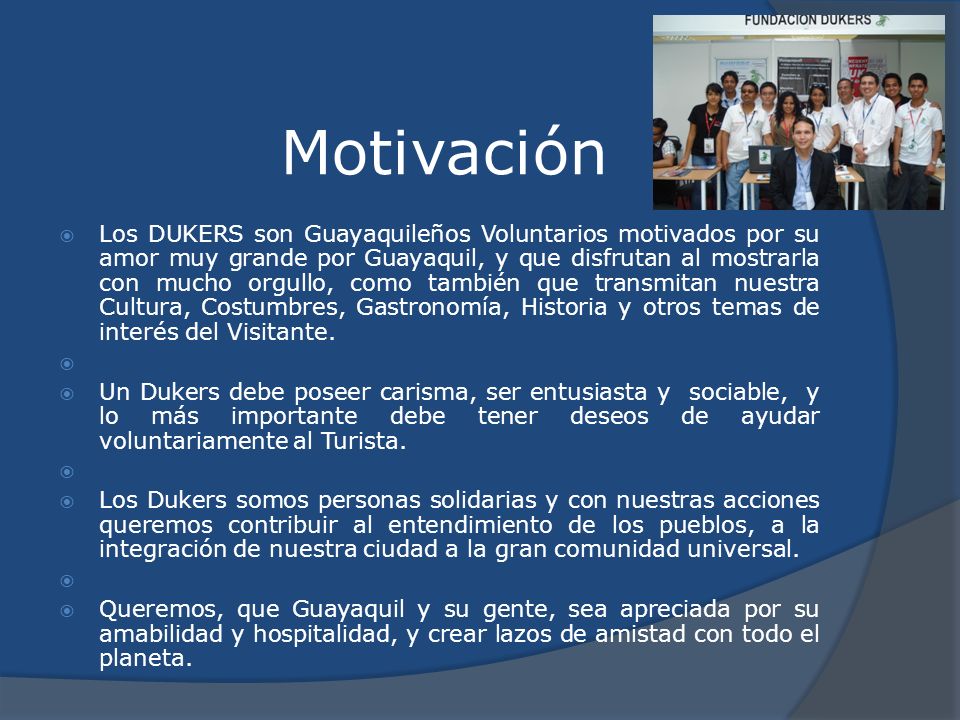 FUNDACION DUKERS

Motivación

Los DUKERS son Guayaquileños Voluntarios motivados por su amor muy grande por Guayaquil, y que disfrutan al mostrarla con mucho orgullo, como también que transmitan nuestra Cultura, Costumbres, Gastronomía, Historia y otros temas de interés del Visitante.

Un Dukers debe poseer carisma, ser entusiasta y sociable, y lo más importante debe tener deseos de ayudar voluntariamente al Turista.

Los Dukers somos personas solidarias y con nuestras acciones queremos contribuir al entendimiento de los pueblos, a la integración de nuestra ciudad a la gran comunidad universal.

Queremos, que Guayaquil y su gente, sea apreciada por su amabilidad y hospitalidad, y crear lazos de amistad con todo el planeta.